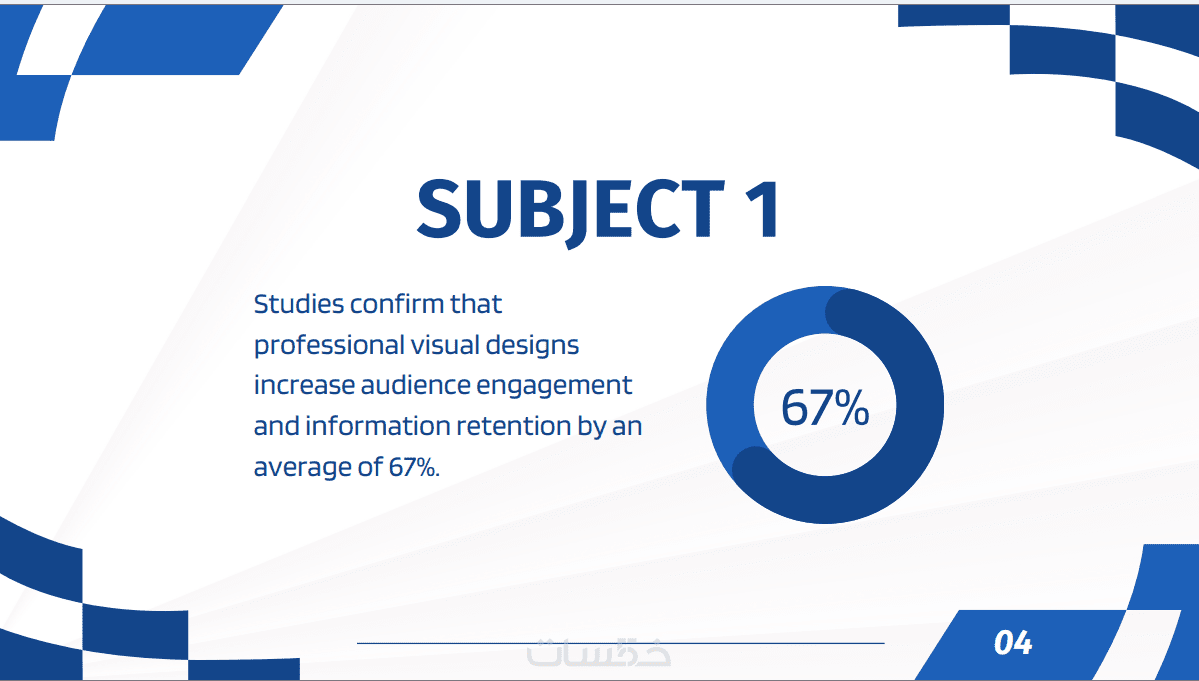 SUBJECT 1

Studies confirm that professional visual designs increase audience engagement and information retention by an average of 67%.

67%

خمسات

04